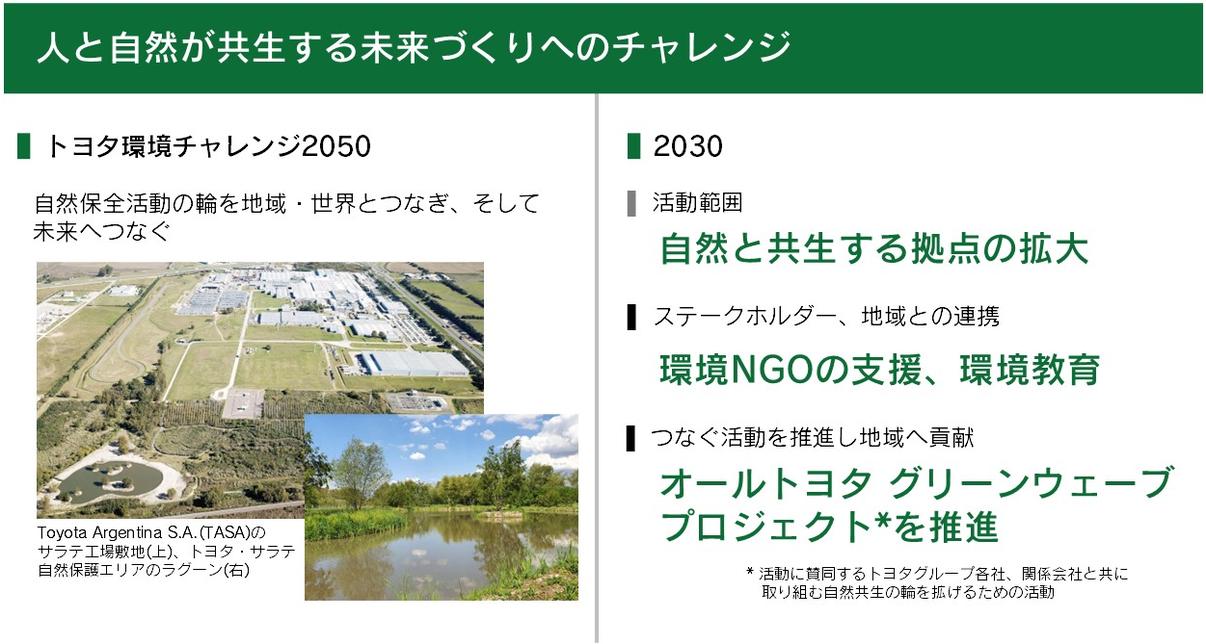 人と自然が共生する未来づくりへのチャレンジ

トヨタ環境チャレンジ2050

自然保全活動の輪を地域・世界とつなぎ、そして未来へつなぐ

Toyota Argentina S.A.(TASA)のサラテ工場敷地(上)、トヨタ・サラテ自然保護エリアのラグーン(右)

2030

活動範囲

自然と共生する拠点の拡大

ステークホルダー、地域との連携

環境NGOの支援、環境教育

つなぐ活動を推進し地域へ貢献

オールトヨタ グリーンウェーブプロジェクト*を推進

* 活動に賛同するトヨタグループ各社、関係会社と共に取り組む自然共生の輪を拡げるための活動